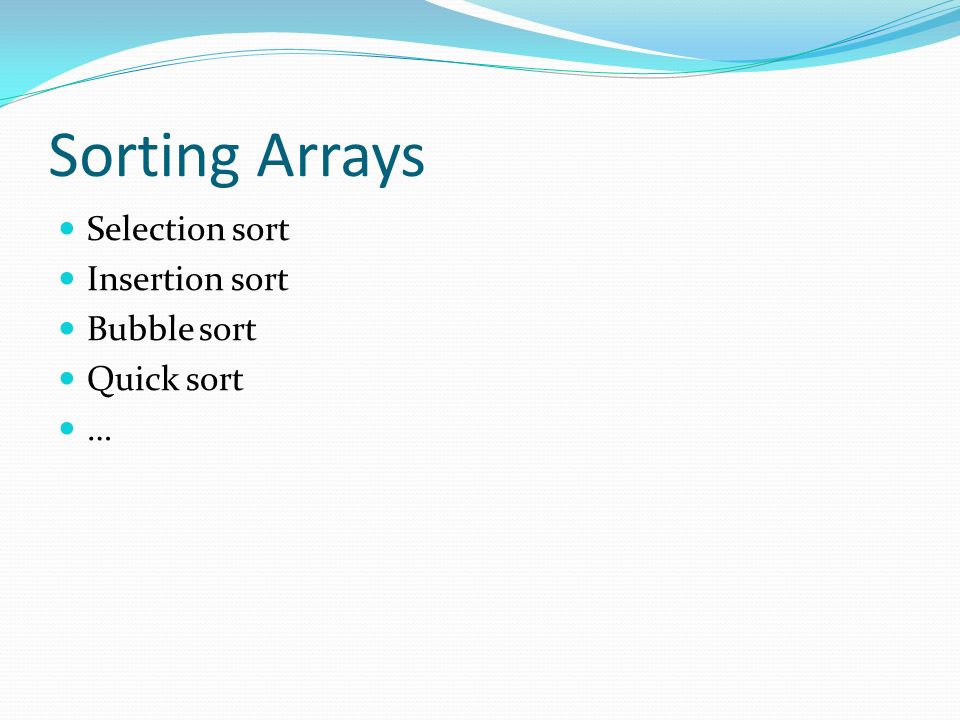 Sorting Arrays

- Selection sort
- Insertion sort
- Bubble sort
- Quick sort
- …